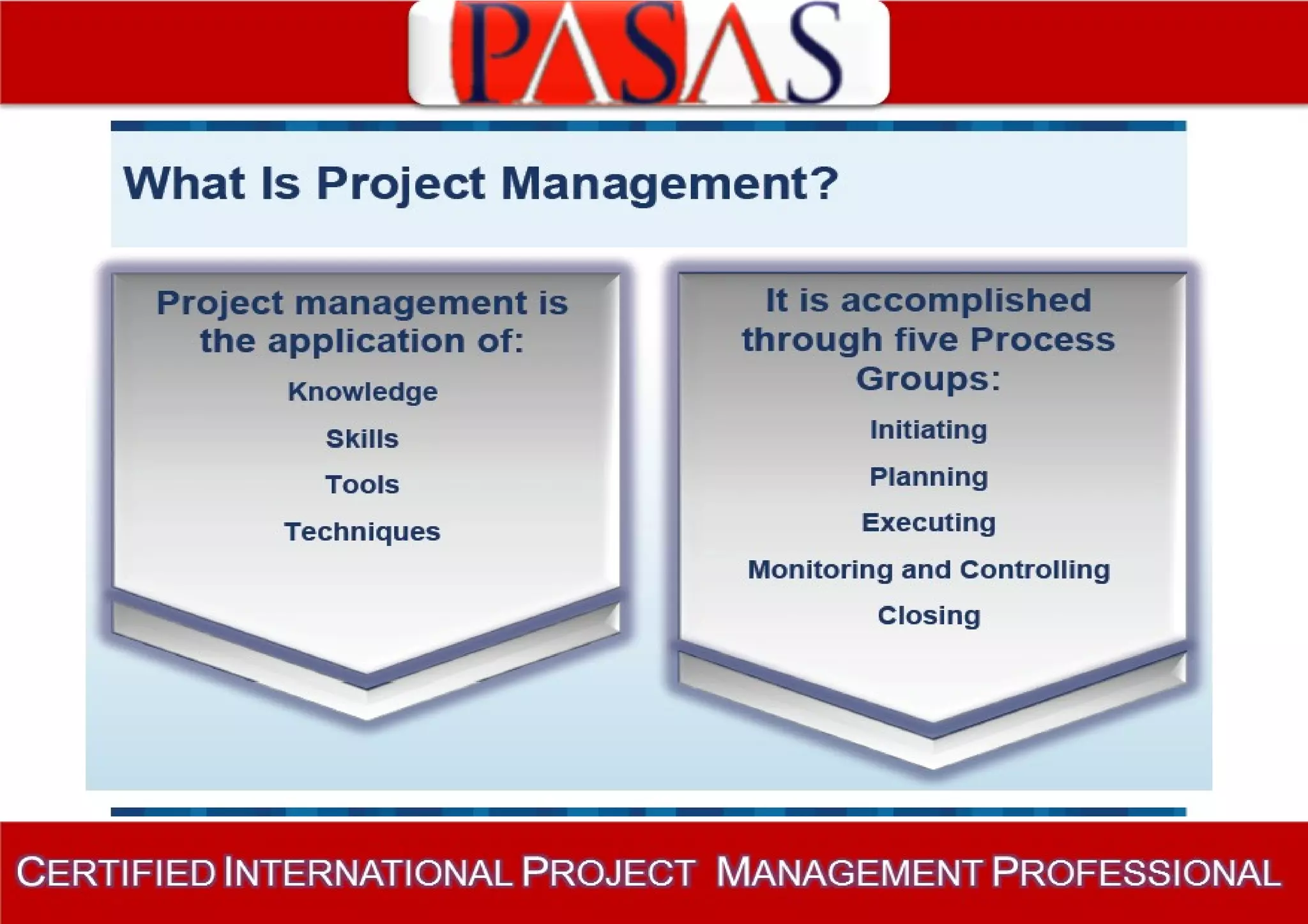 PASAS

What Is Project Management?

Project management is the application of:

Knowledge

Skills

Tools

Techniques

It is accomplished through five Process Groups:

Initiating

Planning

Executing

Monitoring and Controlling

Closing

CERTIFIED INTERNATIONAL PROJECT MANAGEMENT PROFESSIONAL